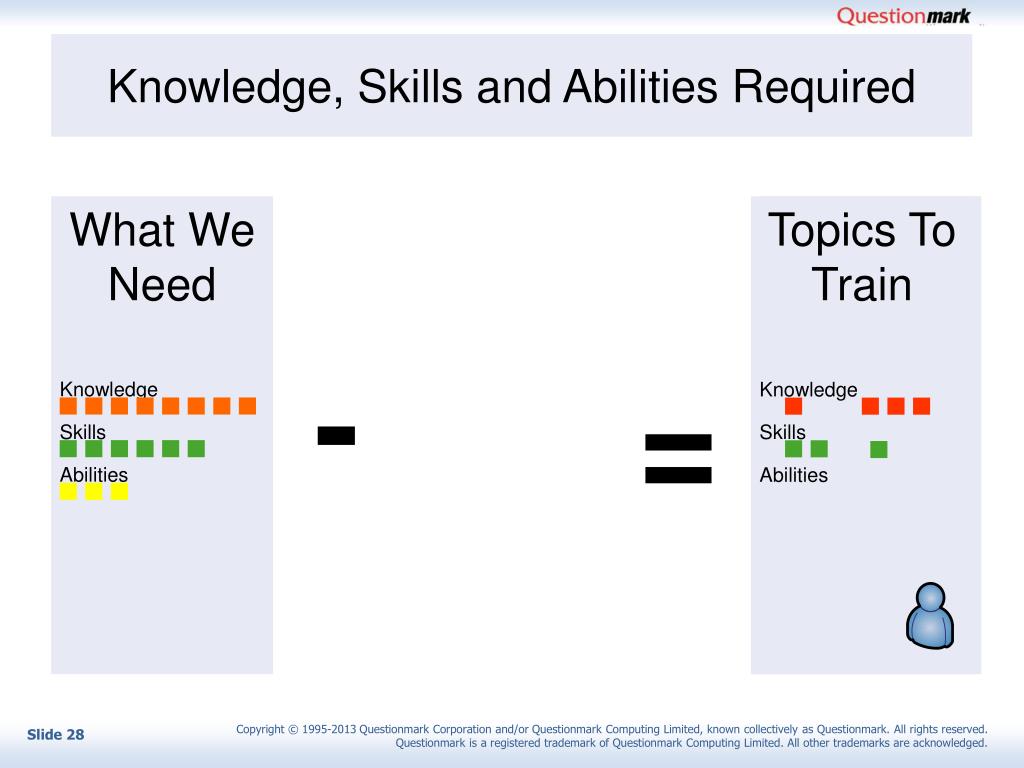 Questionmark

Knowledge, Skills and Abilities Required

What We Need

Knowledge

Skills

Abilities

-

=

Topics To Train

Knowledge

Skills

Abilities

Slide 28

Copyright © 1995-2013 Questionmark Corporation and/or Questionmark Computing Limited, known collectively as Questionmark. All rights reserved. Questionmark is a registered trademark of Questionmark Computing Limited. All other trademarks are acknowledged.